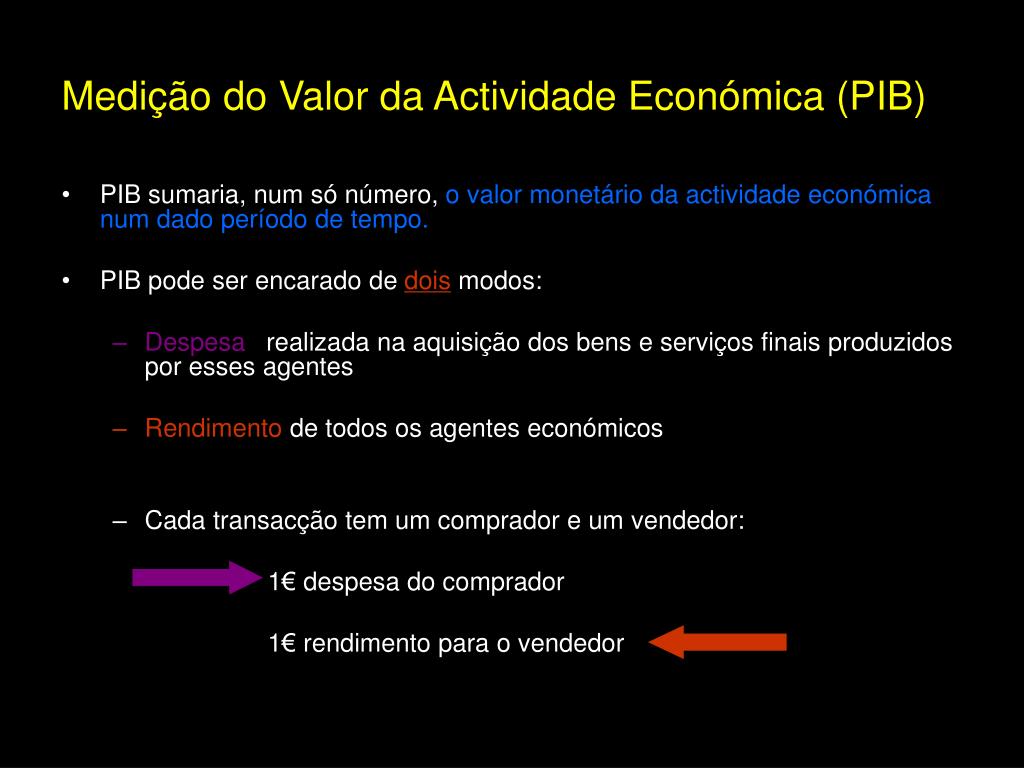 Medição do Valor da Actividade Económica (PIB)

• PIB sumaria, num só número, o valor monetário da actividade económica num dado período de tempo.

• PIB pode ser encarado de dois modos:

– Despesa realizada na aquisição dos bens e serviços finais produzidos por esses agentes

– Rendimento de todos os agentes económicos

– Cada transacção tem um comprador e um vendedor:

1€ despesa do comprador

1€ rendimento para o vendedor